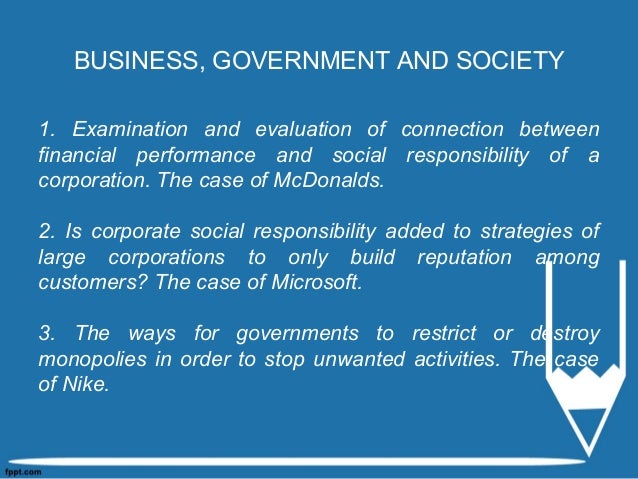 BUSINESS, GOVERNMENT AND SOCIETY

1. Examination and evaluation of connection between financial performance and social responsibility of a corporation. The case of McDonalds.

2. Is corporate social responsibility added to strategies of large corporations to only build reputation among customers? The case of Microsoft.

3. The ways for governments to restrict or destroy monopolies in order to stop unwanted activities. The case of Nike.

fppt.com